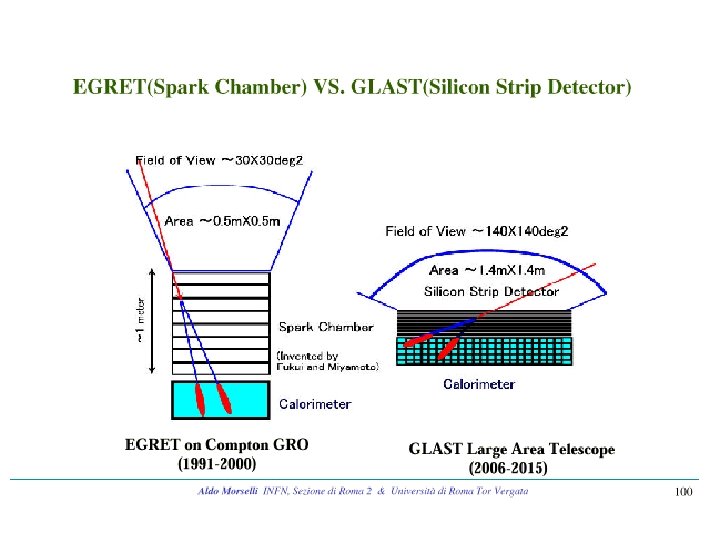 EGRET(Spark Chamber) VS. GLAST(Silicon Strip Detector)

Field of View ~30X30deg2

Area ~0.5mX0.5m

~1 meter

Spark Chamber

(Invented by Fukui and Miyamoto)

Calorimeter

EGRET on Compton GRO
(1991-2000)

Field of View ~140X140deg2

Area ~1.4mX1.4m

Silicon Strip Detector

Calorimeter

GLAST Large Area Telescope
(2006-2015)

Aldo Morselli INFN, Sezione di Roma 2 & Università di Roma Tor Vergata

100